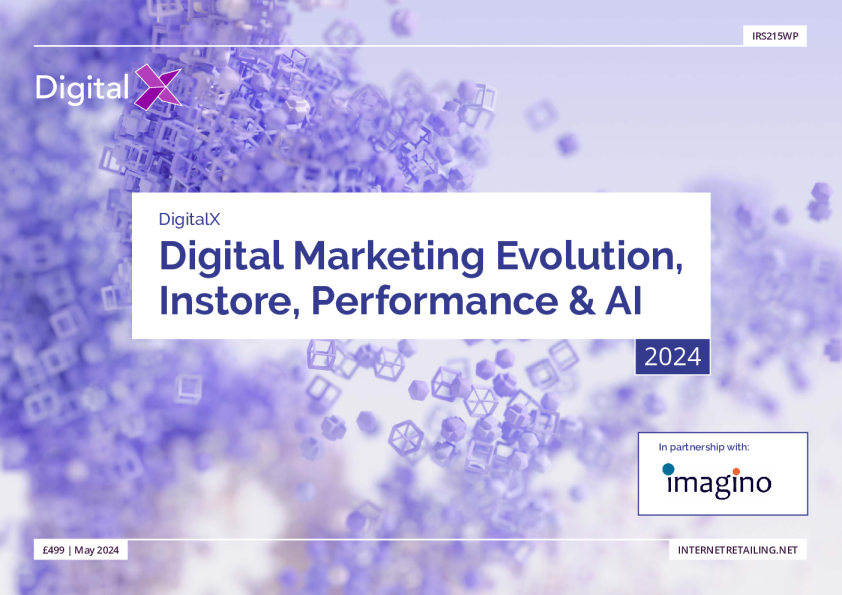 IRS215WP

Digital X

DigitalX

Digital Marketing Evolution, Instore, Performance & AI

2024

In partnership with:

imagino

£499 | May 2024

INTERNETRETAILING.NET